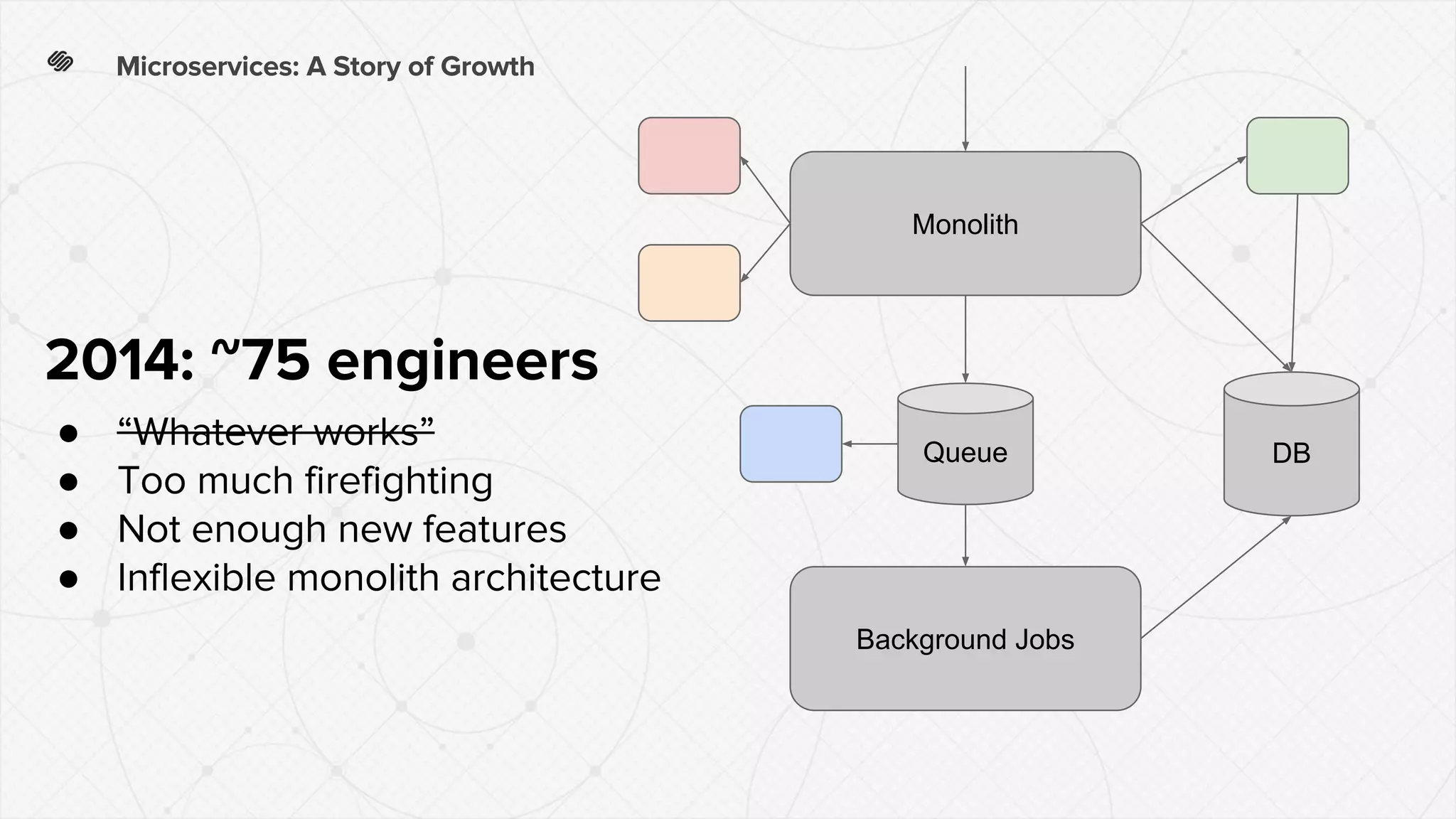 Microservices: A Story of Growth

2014: ~75 engineers

- ~~"Whatever works"~~
- Too much firefighting
- Not enough new features
- Inflexible monolith architecture

Monolith

Queue

DB

Background Jobs